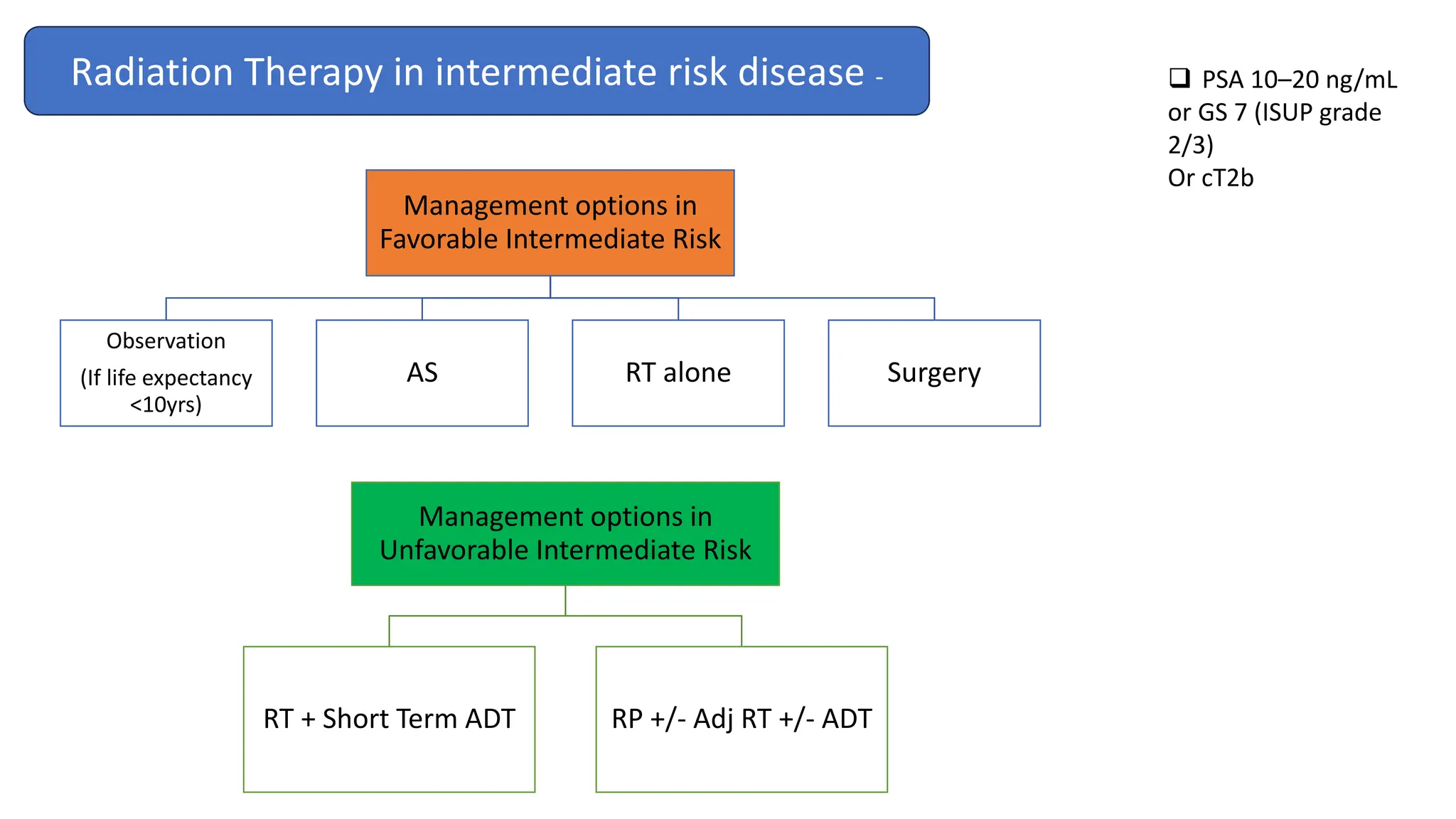 Radiation Therapy in intermediate risk disease -

❑ PSA 10–20 ng/mL or GS 7 (ISUP grade 2/3)
Or cT2b

Management options in Favorable Intermediate Risk

Observation
(If life expectancy <10yrs)

AS

RT alone

Surgery

Management options in Unfavorable Intermediate Risk

RT + Short Term ADT

RP +/- Adj RT +/- ADT